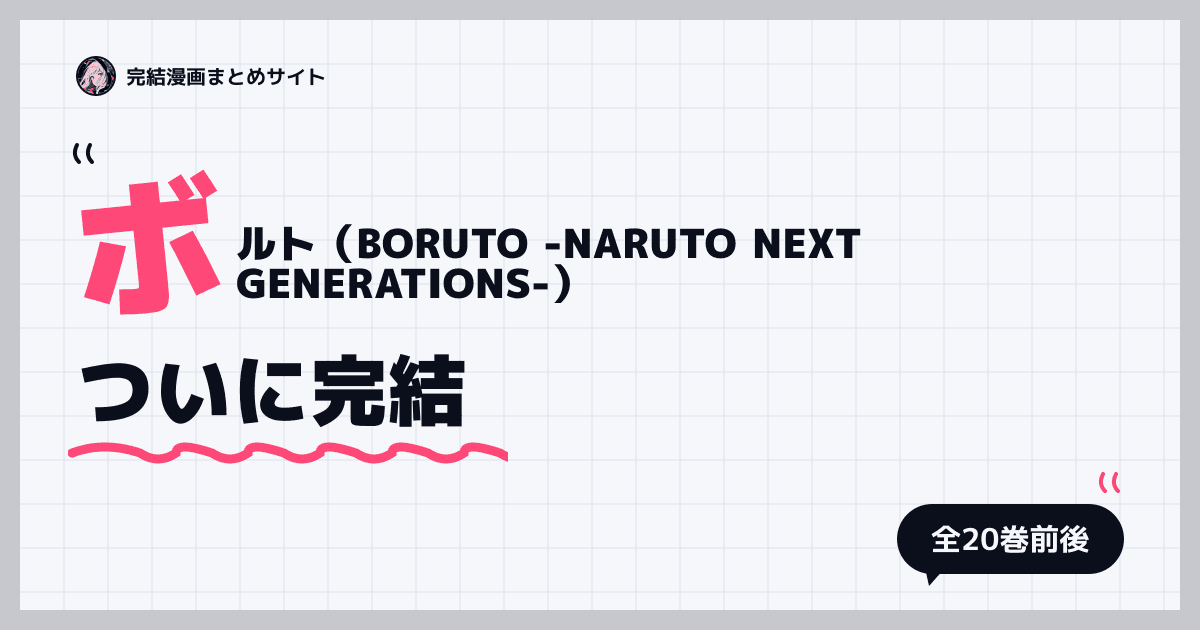 完結漫画まとめサイト

ボルト（BORUTO -NARUTO NEXT GENERATIONS-）

ついに完結

全20巻前後